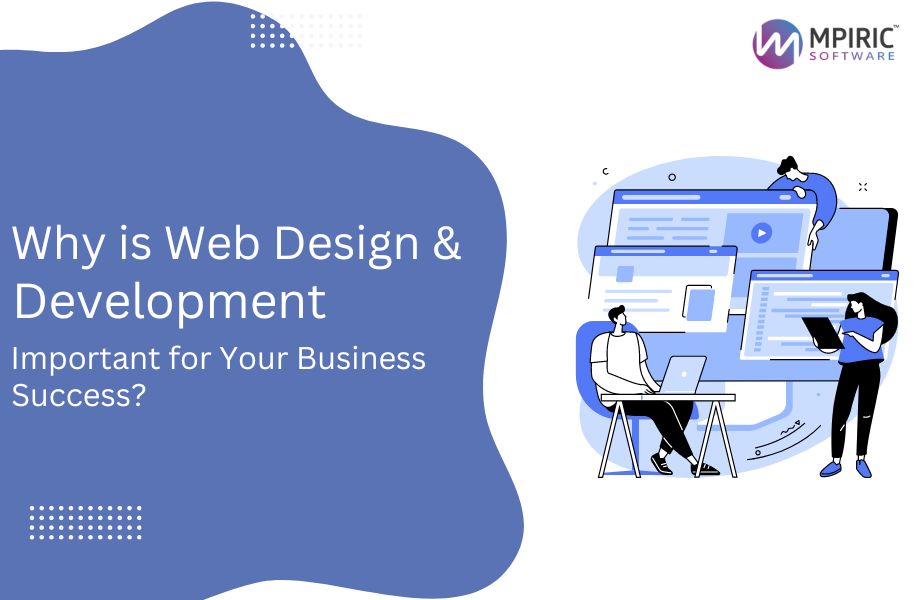 MPIRIC™
SOFTWARE

Why is Web Design & Development
Important for Your Business Success?